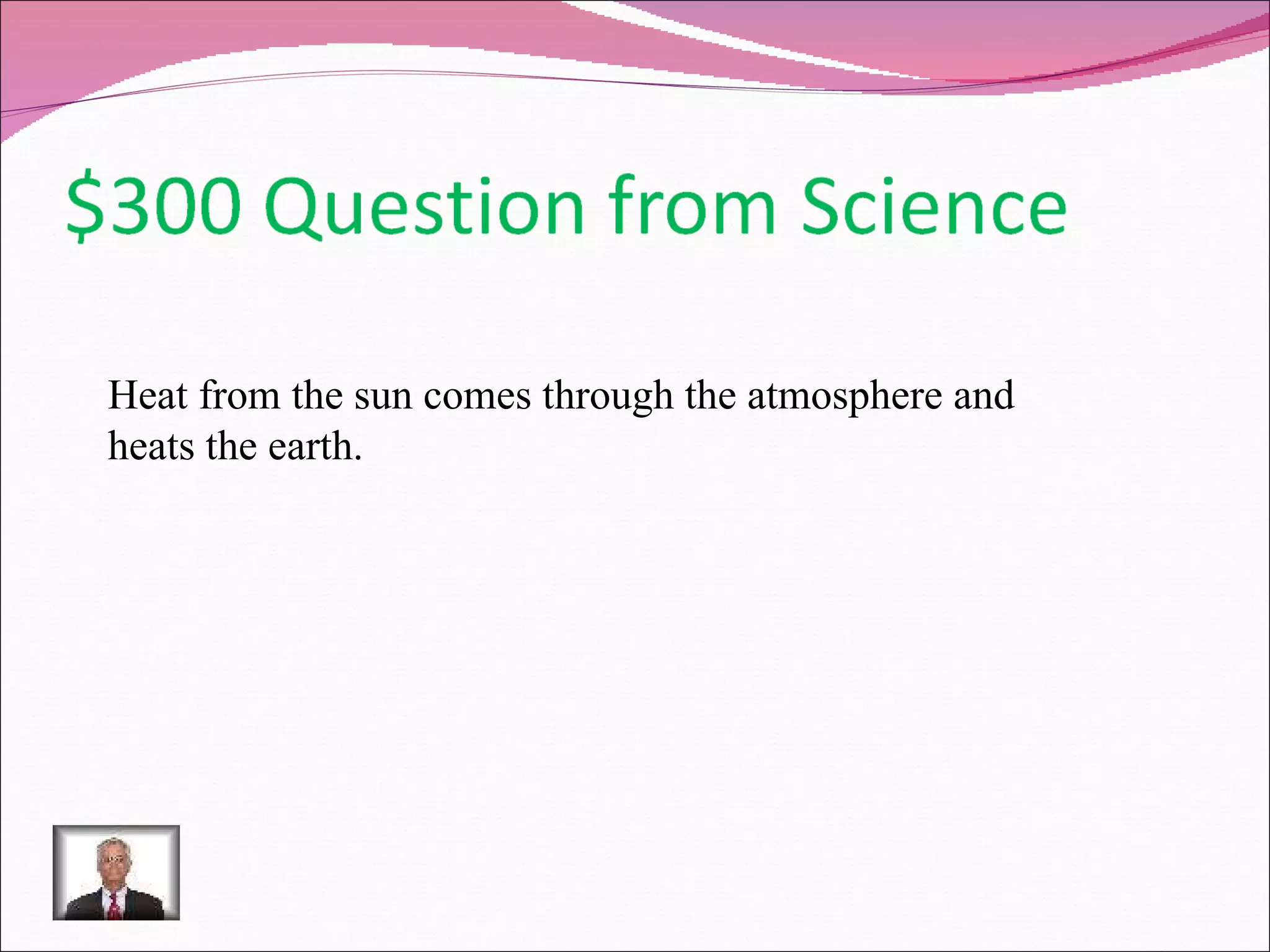 \$300 Question from Science

Heat from the sun comes through the atmosphere and heats the earth.